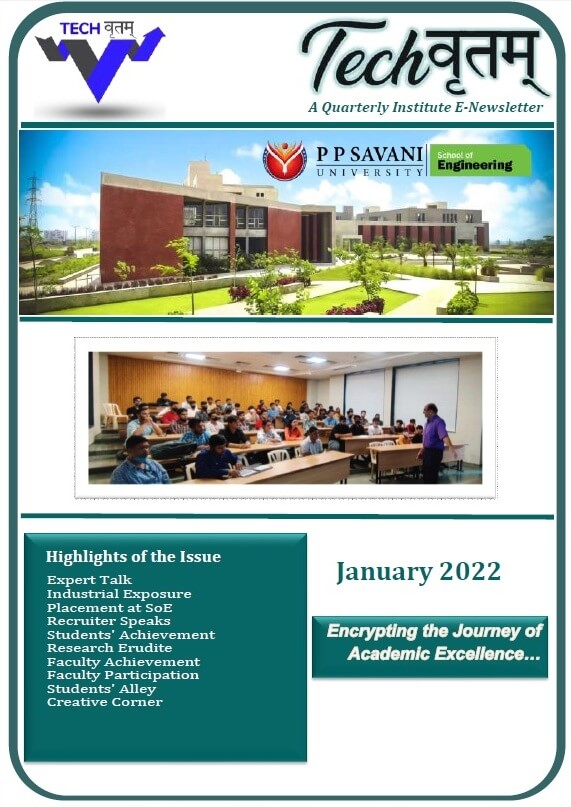 TECH वृतम्

Techवृतम्

A Quarterly Institute E-Newsletter

P P SAVANI UNIVERSITY

School of Engineering

Highlights of the Issue

Expert Talk
Industrial Exposure
Placement at SoE
Recruiter Speaks
Students' Achievement
Research Erudite
Faculty Achievement
Faculty Participation
Students' Alley
Creative Corner

January 2022

Encrypting the Journey of Academic Excellence...